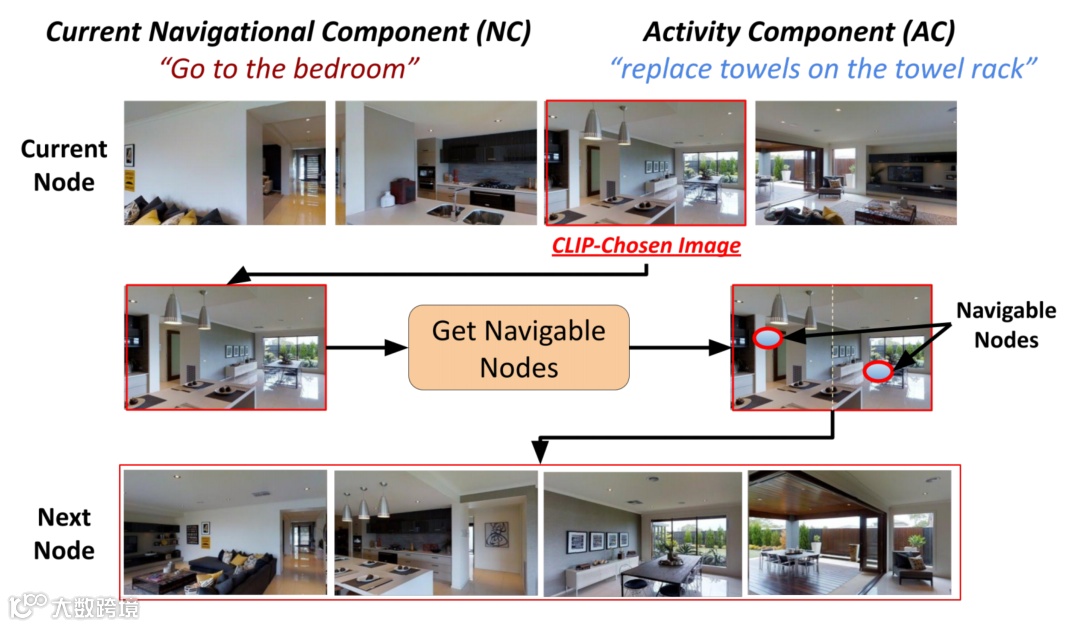 Current Navigational Component (NC)
"Go to the bedroom"

Activity Component (AC)
"replace towels on the towel rack"

Current Node

CLIP-Chosen Image

Get Navigable Nodes

Navigable Nodes

Next Node

大数跨境